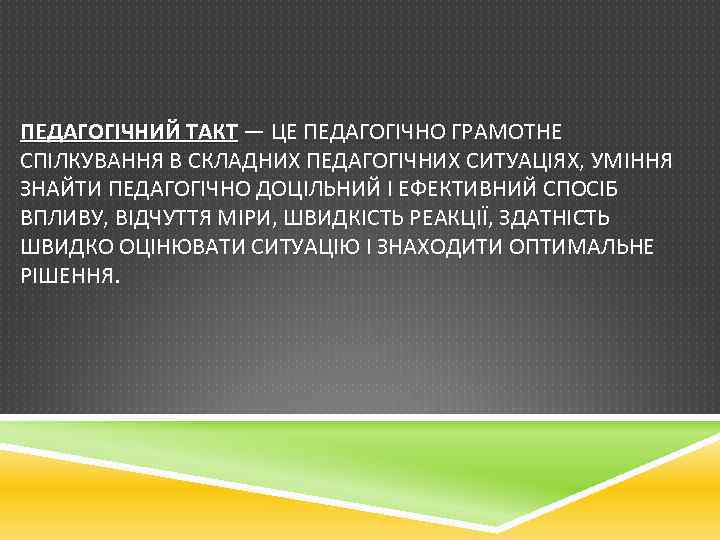 ПЕДАГОГІЧНИЙ ТАКТ — ЦЕ ПЕДАГОГІЧНО ГРАМОТНЕ СПІЛКУВАННЯ В СКЛАДНИХ ПЕДАГОГІЧНИХ СИТУАЦІЯХ, УМІННЯ ЗНАЙТИ ПЕДАГОГІЧНО ДОЦІЛЬНИЙ І ЕФЕКТИВНИЙ СПОСІБ ВПЛИВУ, ВІДЧУТТЯ МІРИ, ШВИДКІСТЬ РЕАКЦІЇ, ЗДАТНІСТЬ ШВИДКО ОЦІНЮВАТИ СИТУАЦІЮ І ЗНАХОДИТИ ОПТИМАЛЬНЕ РІШЕННЯ.